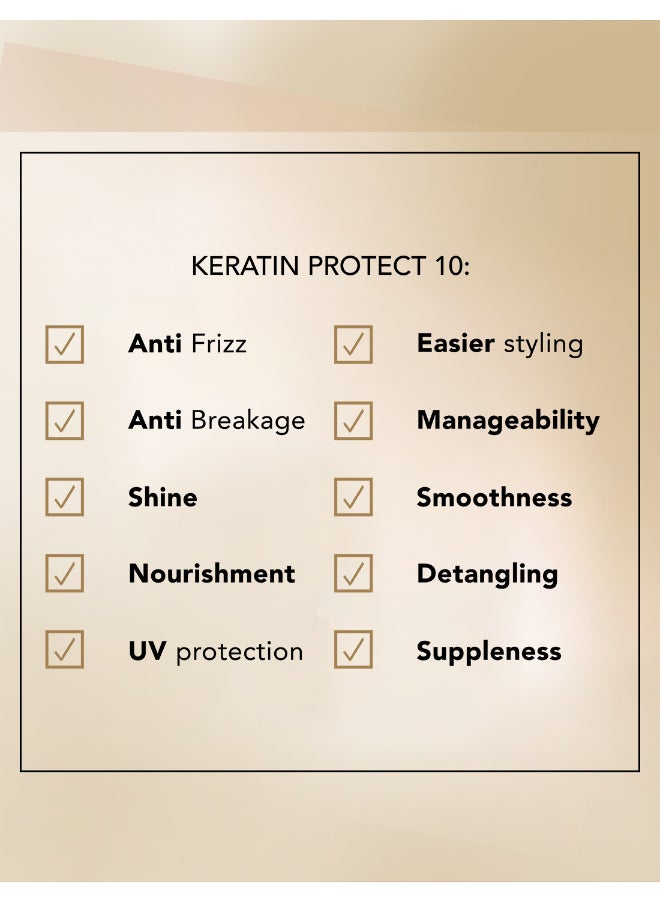 KERATIN PROTECT 10:

Anti Frizz

Anti Breakage

Shine

Nourishment

UV protection

Easier styling

Manageability

Smoothness

Detangling

Suppleness